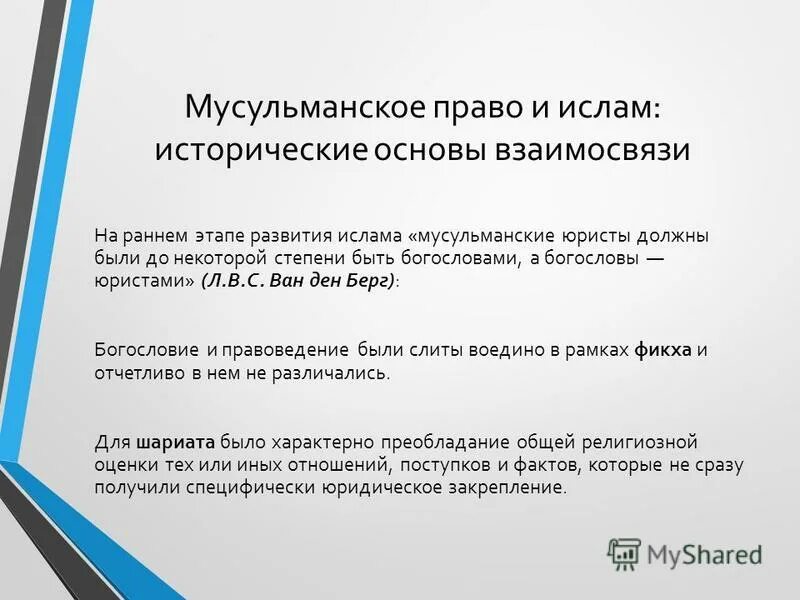 Мусульманское право и ислам: исторические основы взаимосвязи

На раннем этапе развития ислама «мусульманские юристы должны были до некоторой степени быть богословами, а богословы — юристами» (Л.В.С. Ван ден Берг):

Богословие и правоведение были слиты воедино в рамках фикха и отчетливо в нем не различались.

Для шариата было характерно преобладание общей религиозной оценки тех или иных отношений, поступков и фактов, которые не сразу получили специфически юридическое закрепление.

MyShared